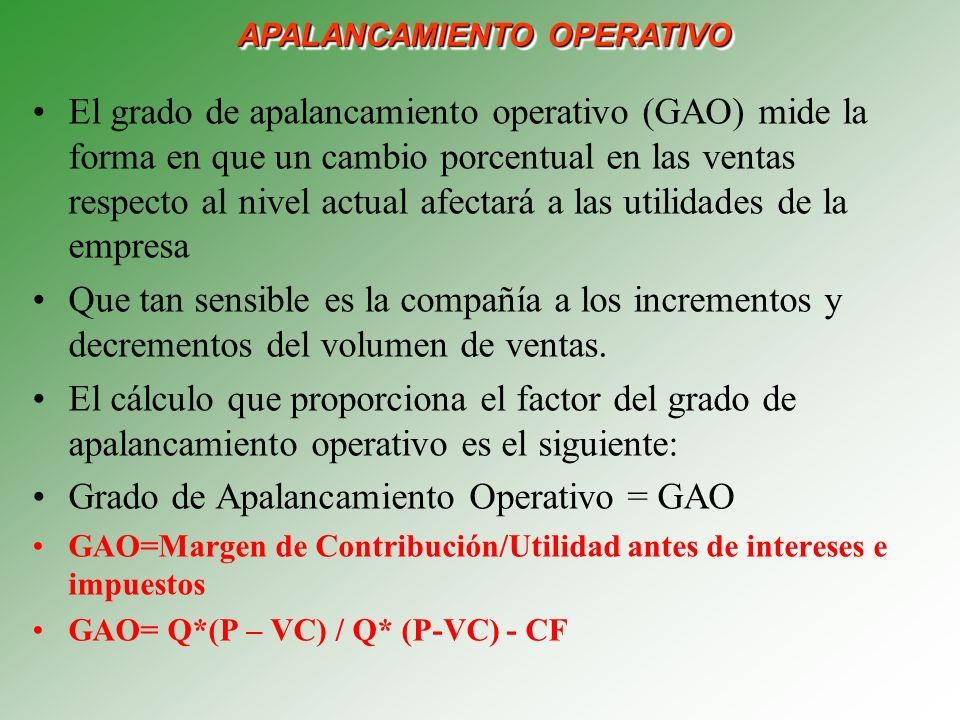 APALANCAMIENTO OPERATIVO

• El grado de apalancamiento operativo (GAO) mide la forma en que un cambio porcentual en las ventas respecto al nivel actual afectará a las utilidades de la empresa

• Que tan sensible es la compañía a los incrementos y decrementos del volumen de ventas.

• El cálculo que proporciona el factor del grado de apalancamiento operativo es el siguiente:

• Grado de Apalancamiento Operativo = GAO

• GAO=Margen de Contribución/Utilidad antes de intereses e impuestos

• GAO= Q*(P – VC) / Q* (P-VC) - CF